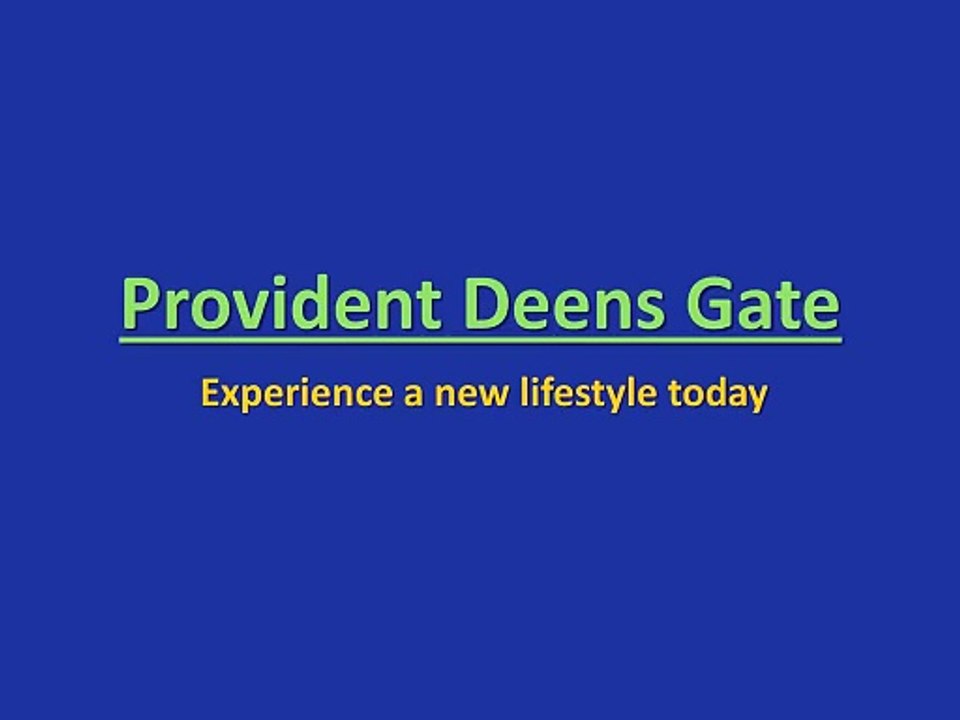 Provident Deens Gate

Experience a new lifestyle today